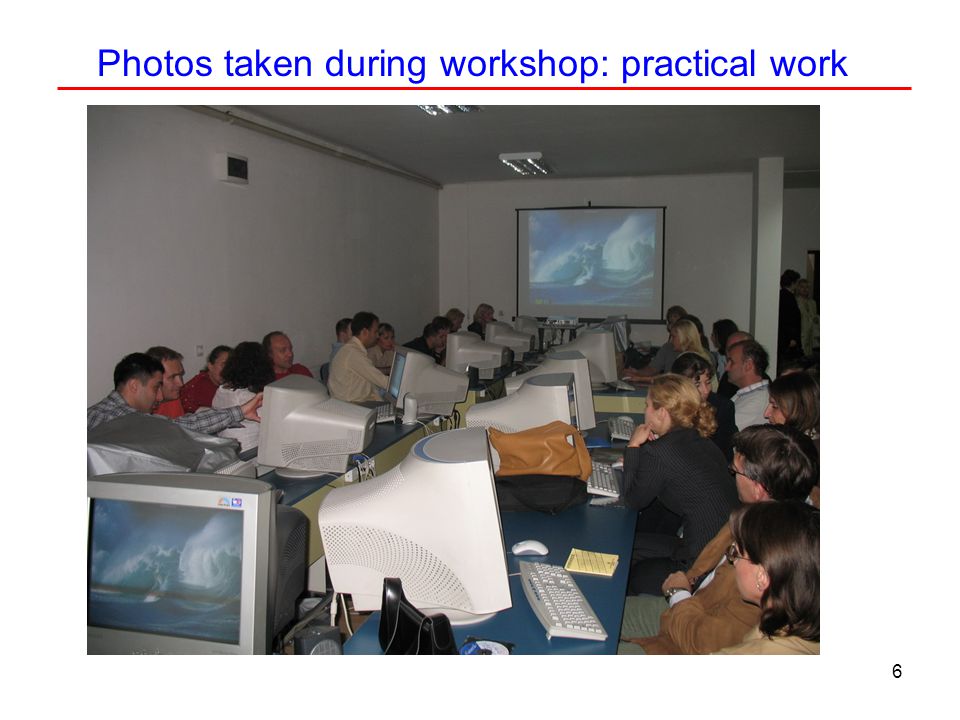 Photos taken during workshop: practical work

6